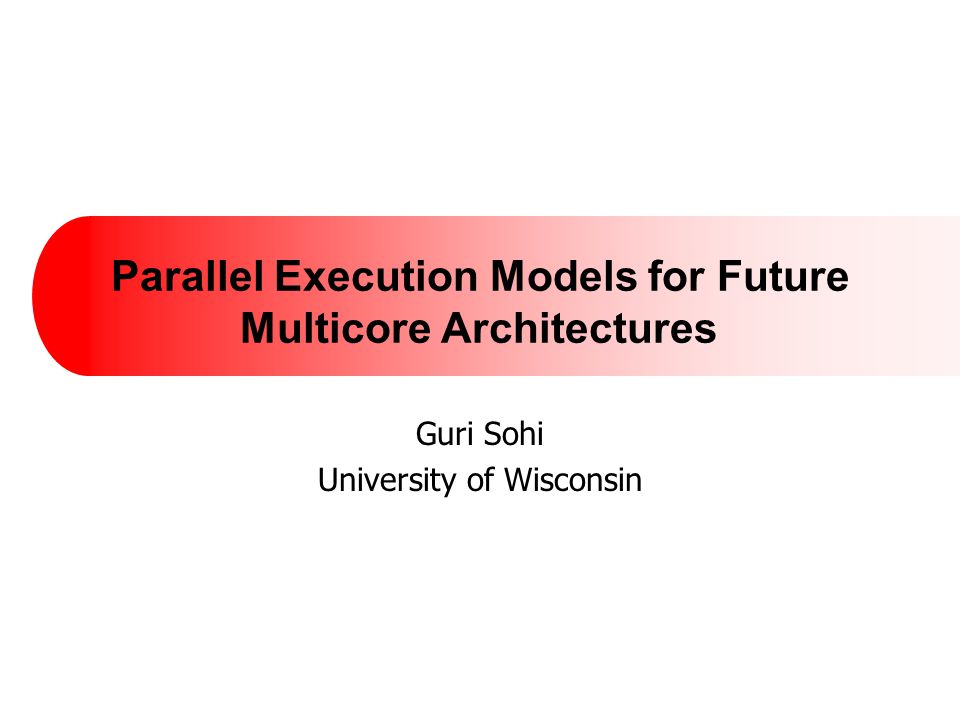 Parallel Execution Models for Future Multicore Architectures

Guri Sohi
University of Wisconsin